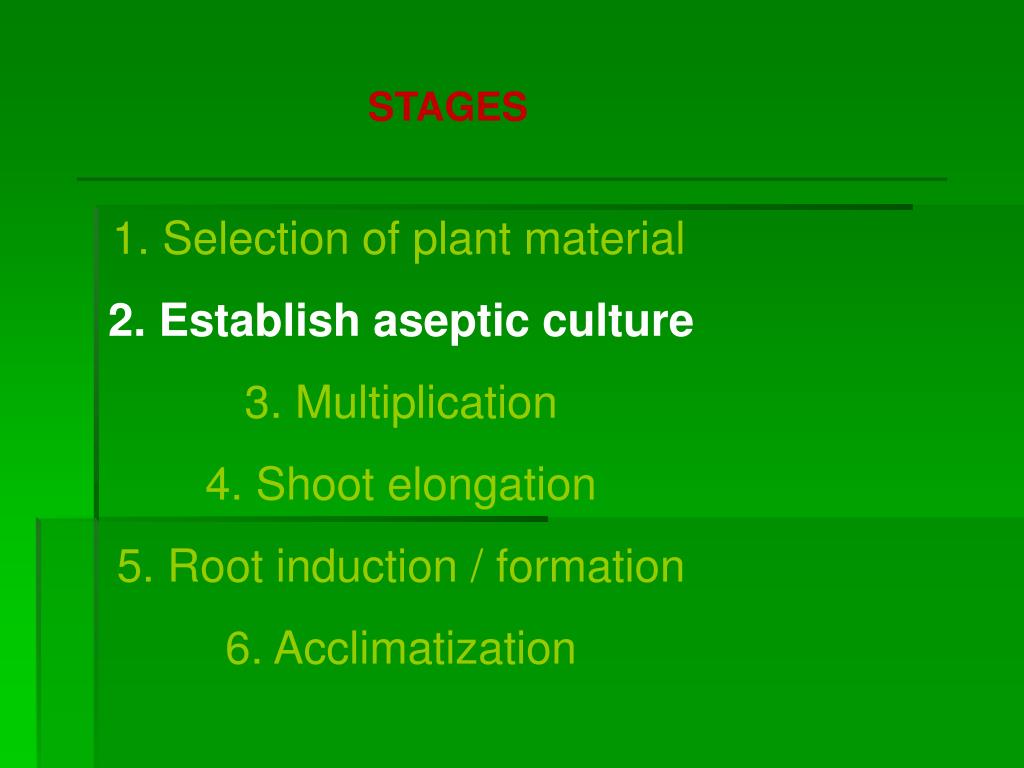 STAGES

1. Selection of plant material

2. Establish aseptic culture

3. Multiplication

4. Shoot elongation

5. Root induction / formation

6. Acclimatization